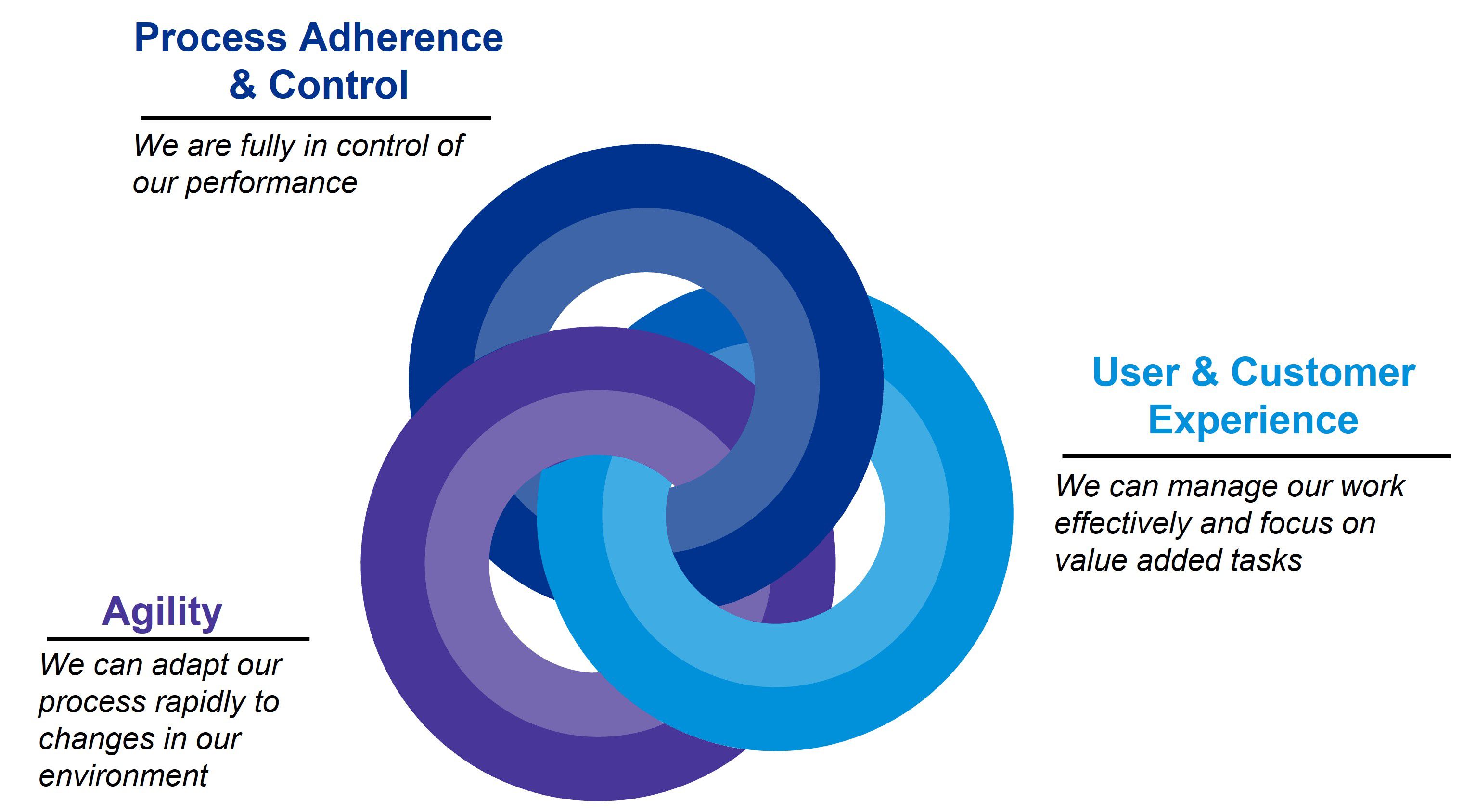 Process Adherence & Control

We are fully in control of our performance

User & Customer Experience

We can manage our work effectively and focus on value added tasks

Agility

We can adapt our process rapidly to changes in our environment